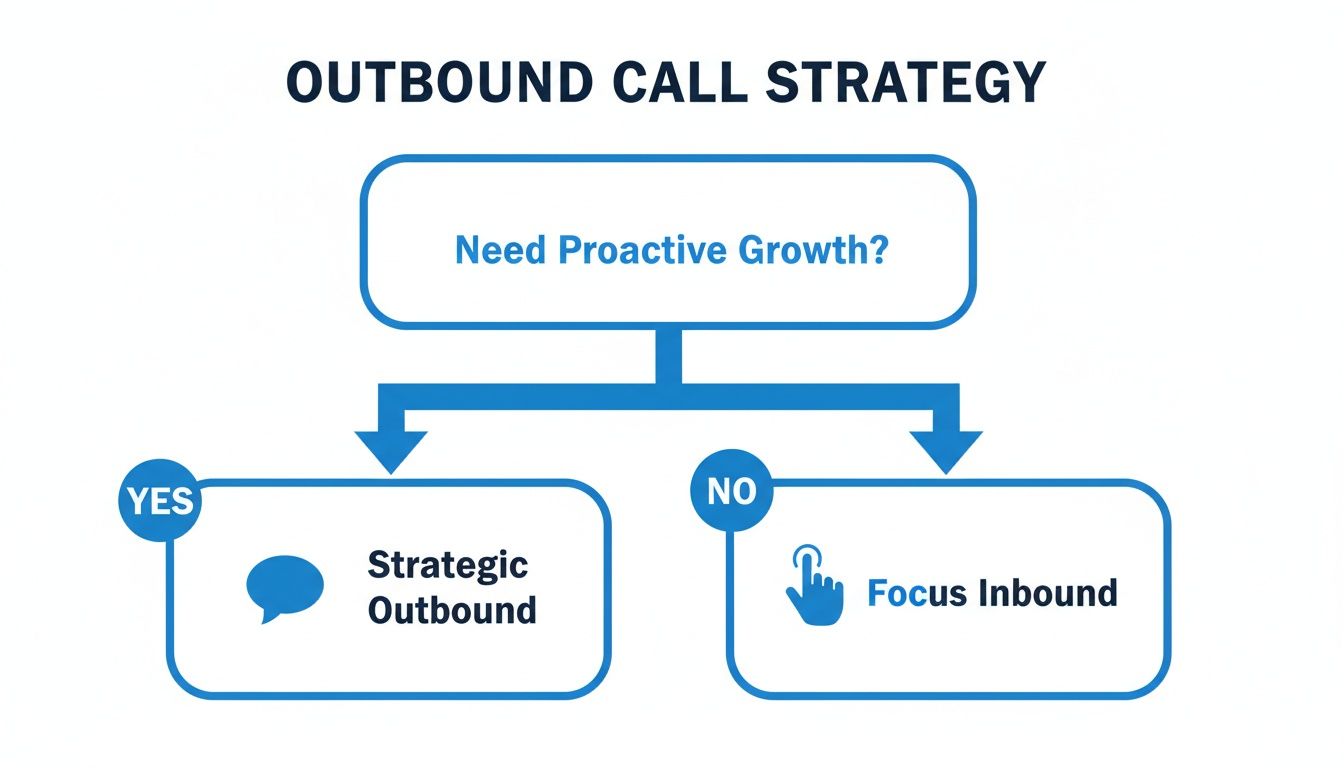 OUTBOUND CALL STRATEGY

Need Proactive Growth?

YES

Strategic Outbound

NO

Focus Inbound